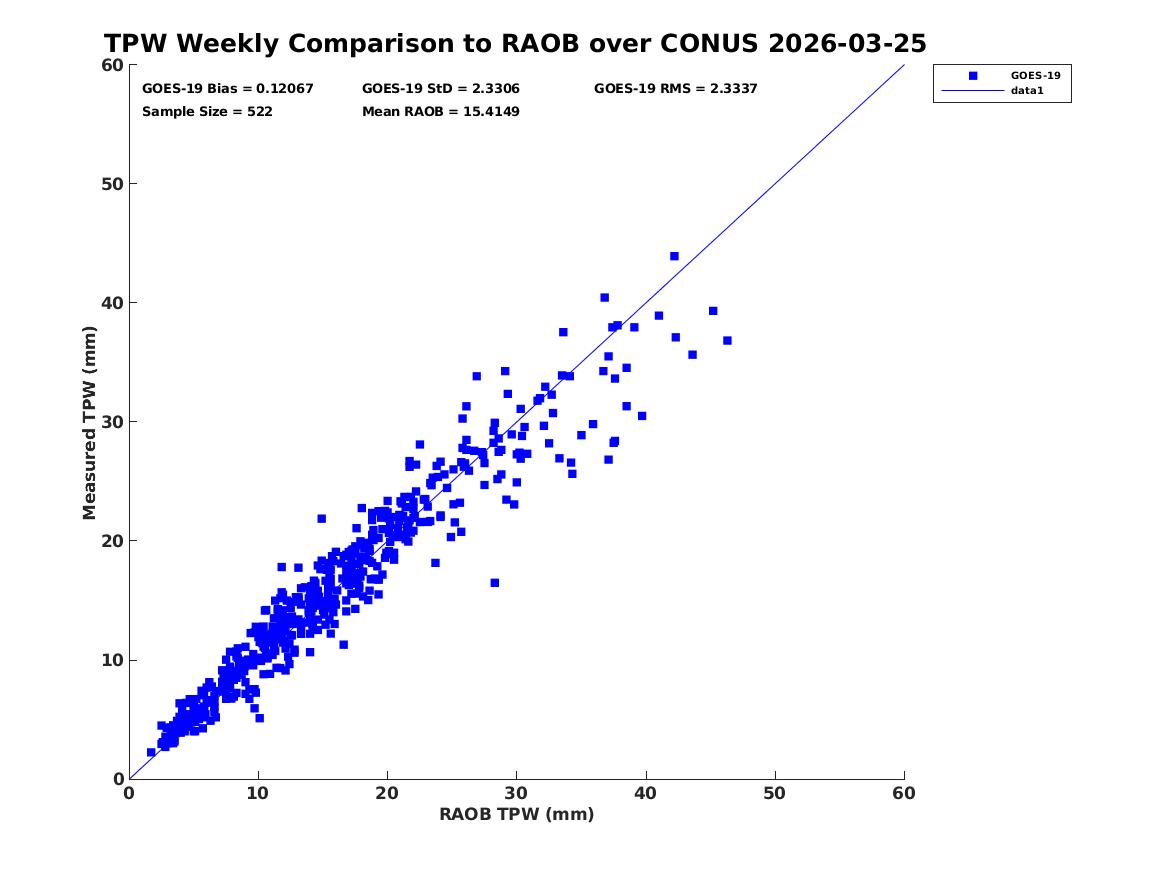 TPW Weekly Comparison to RAOB over CONUS 2026-03-25

GOES-19 Bias = 0.12067
GOES-19 StD = 2.3306
GOES-19 RMS = 2.3337
Sample Size = 522
Mean RAOB = 15.4149

GOES-19
data1

Measured TPW (mm)

60
50
40
30
20
10
0

0
10
20
30
40
50
60

RAOB TPW (mm)